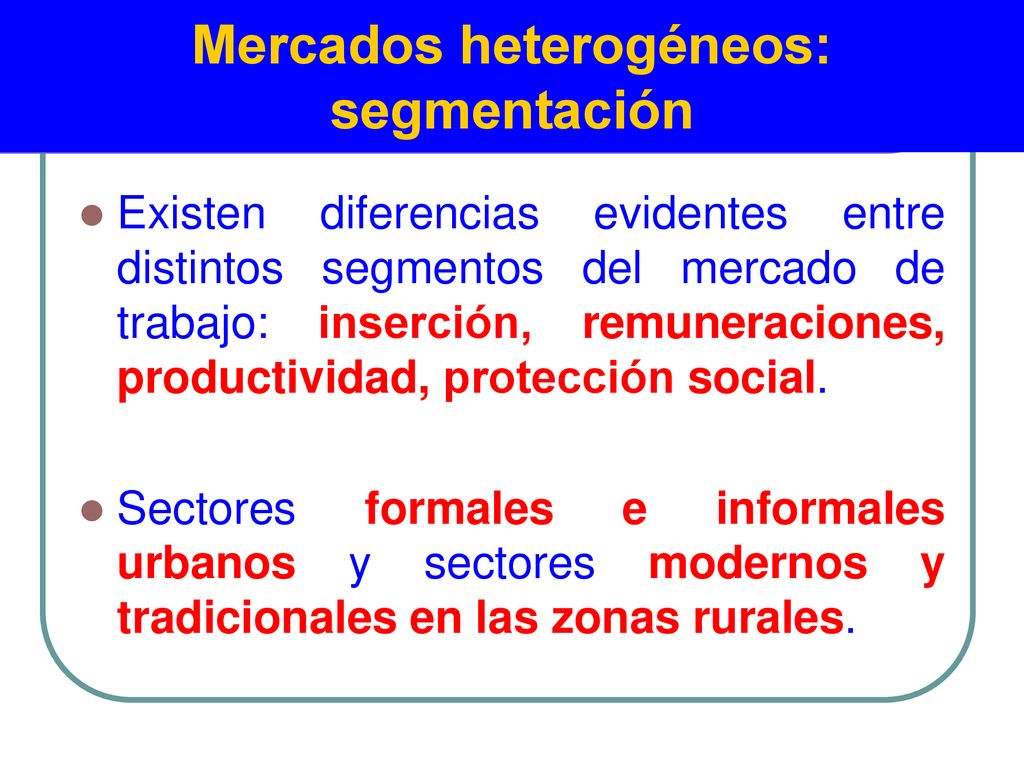 Mercados heterogéneos: segmentación

Existen diferencias evidentes entre distintos segmentos del mercado de trabajo: inserción, remuneraciones, productividad, protección social.

Sectores formales e informales urbanos y sectores modernos y tradicionales en las zonas rurales.